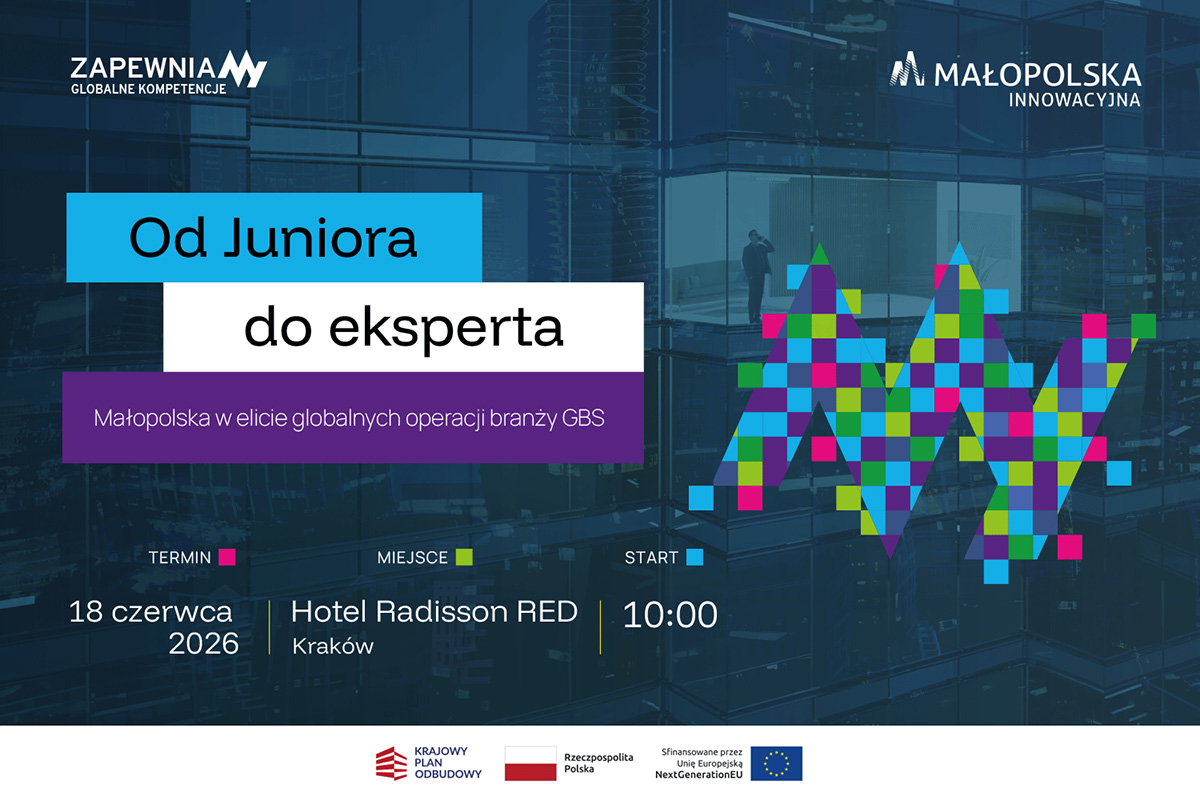 ZAPEWNIA
GLOBALNE KOMPETENCJE

MAŁOPOLSKA
INNOWACYJNA

Od Juniora
do eksperta

Małopolska w elicie globalnych operacji branży GBS

TERMIN
18 czerwca
2026

MIEJSCE
Hotel Radisson RED
Kraków

START
10:00

KRAJOWY PLAN ODBUDOWY

Rzeczpospolita Polska

Sfinansowane przez Unię Europejską NextGenerationEU